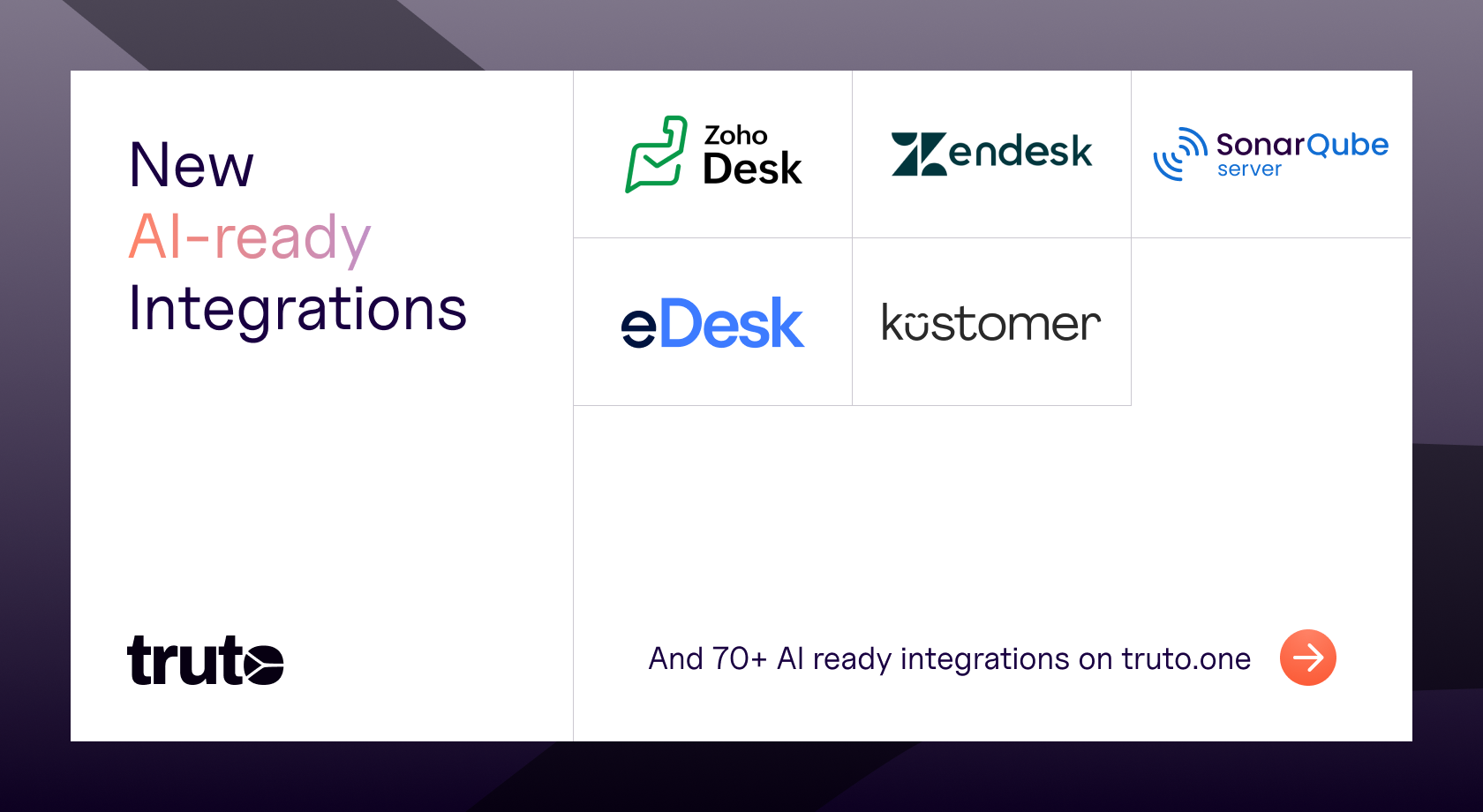 New
AI-ready
Integrations

truto

Zoho Desk

Zendesk

SonarQube server

eDesk

kustomer

And 70+ AI ready integrations on truto.one